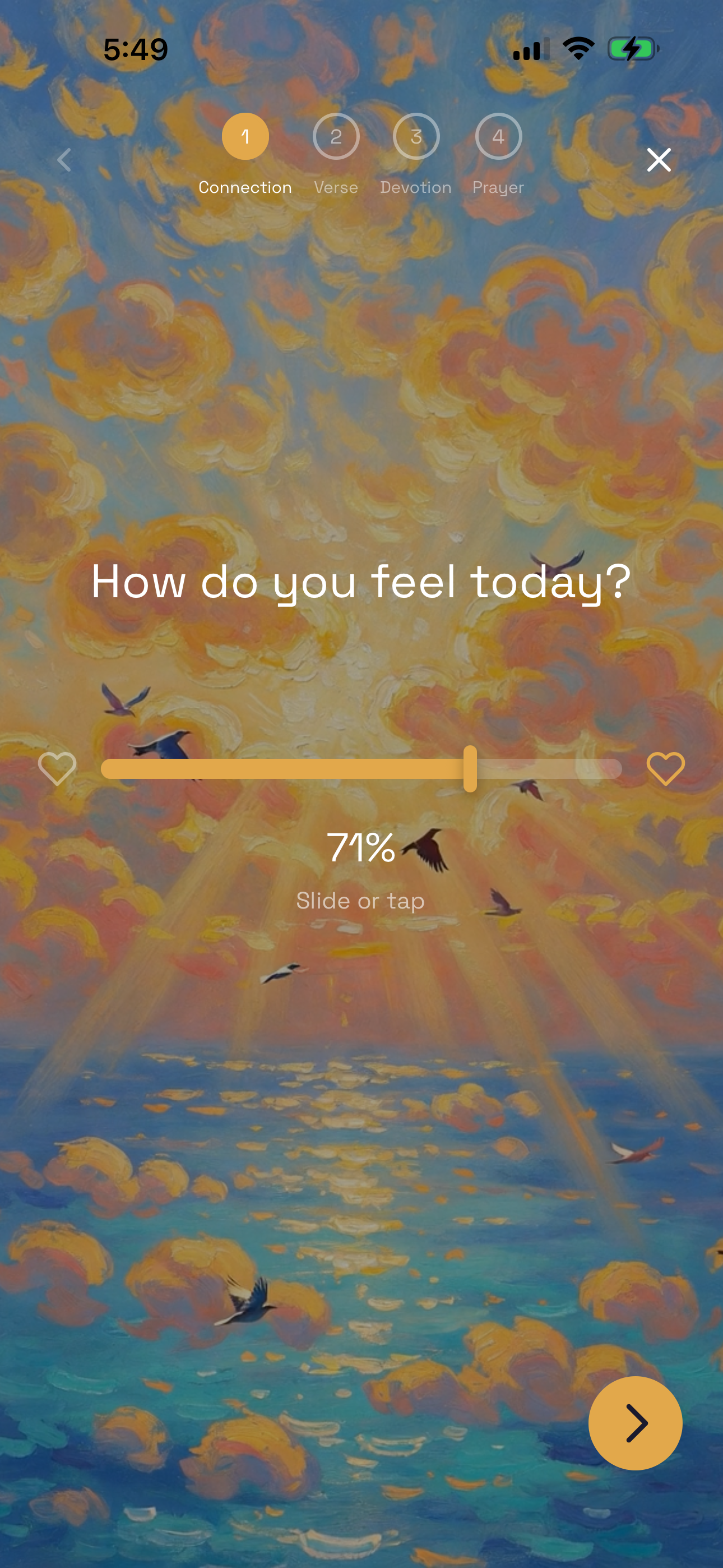 5:49

1
Connection
2
Verse
3
Devotion
4
Prayer

How do you feel today?

71%
Slide or tap